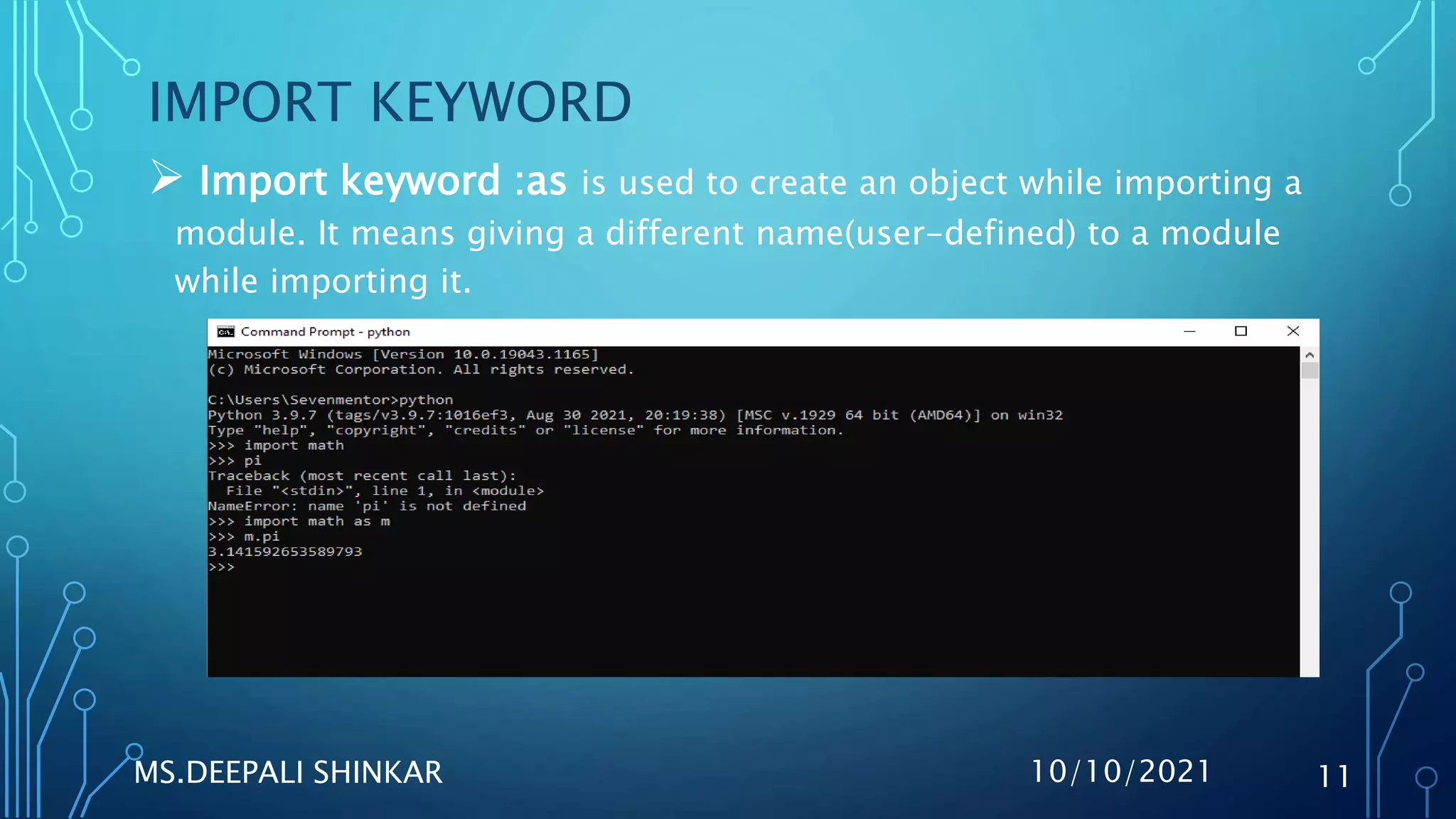 IMPORT KEYWORD

➢ Import keyword :as is used to create an object while importing a module. It means giving a different name(user-defined) to a module while importing it.

Command Prompt - python

Microsoft Windows [Version 10.0.19043.1165]
(c) Microsoft Corporation. All rights reserved.

C:\Users\Sevenmentor>python
Python 3.9.7 (tags/v3.9.7:1016ef3, Aug 30 2021, 20:19:38) [MSC v.1929 64 bit (AMD64)] on win32
Type "help", "copyright", "credits" or "license" for more information.
>>> import math
>>> pi
Traceback (most recent call last):
  File "<stdin>", line 1, in <module>
NameError: name 'pi' is not defined
>>> import math as m
>>> m.pi
3.141592653589793
>>>

MS.DEEPALI SHINKAR

10/10/2021

11